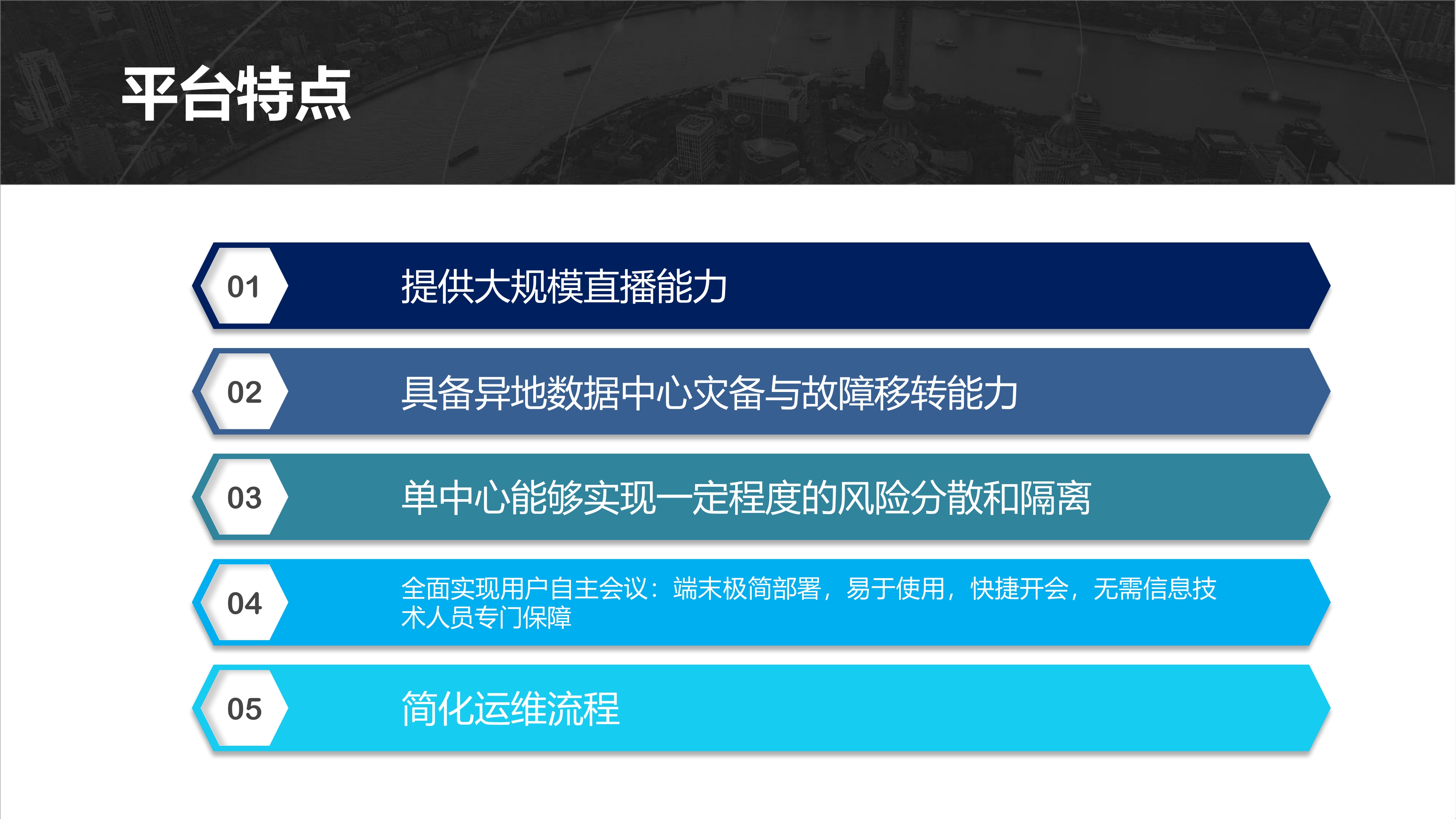 平台特点

01 提供大规模直播能力

02 具备异地数据中心灾备与故障移转能力

03 单中心能够实现一定程度的风险分散和隔离

04 全面实现用户自主会议：端末极简部署，易于使用，快捷开会，无需信息技术人员专门保障

05 简化运维流程